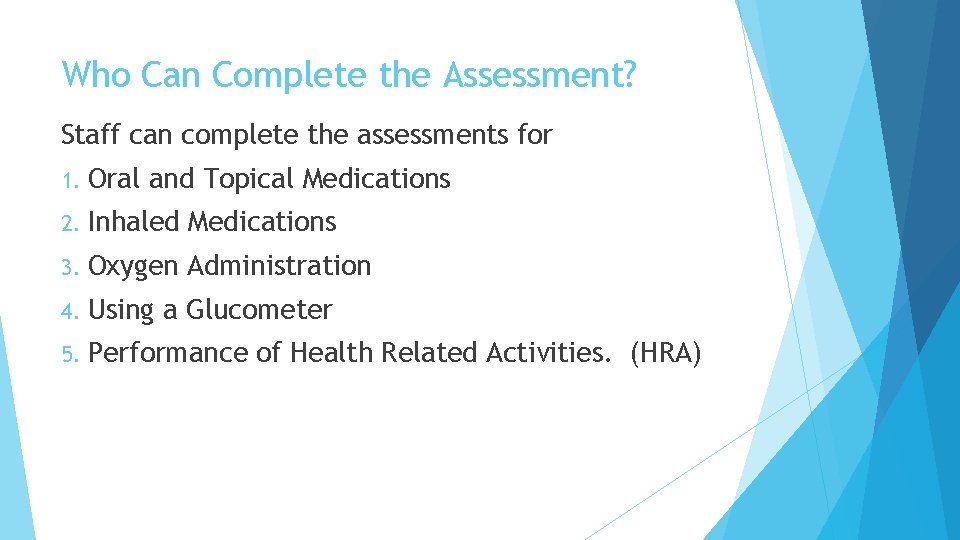 Who Can Complete the Assessment?

Staff can complete the assessments for

1. Oral and Topical Medications
2. Inhaled Medications
3. Oxygen Administration
4. Using a Glucometer
5. Performance of Health Related Activities. (HRA)